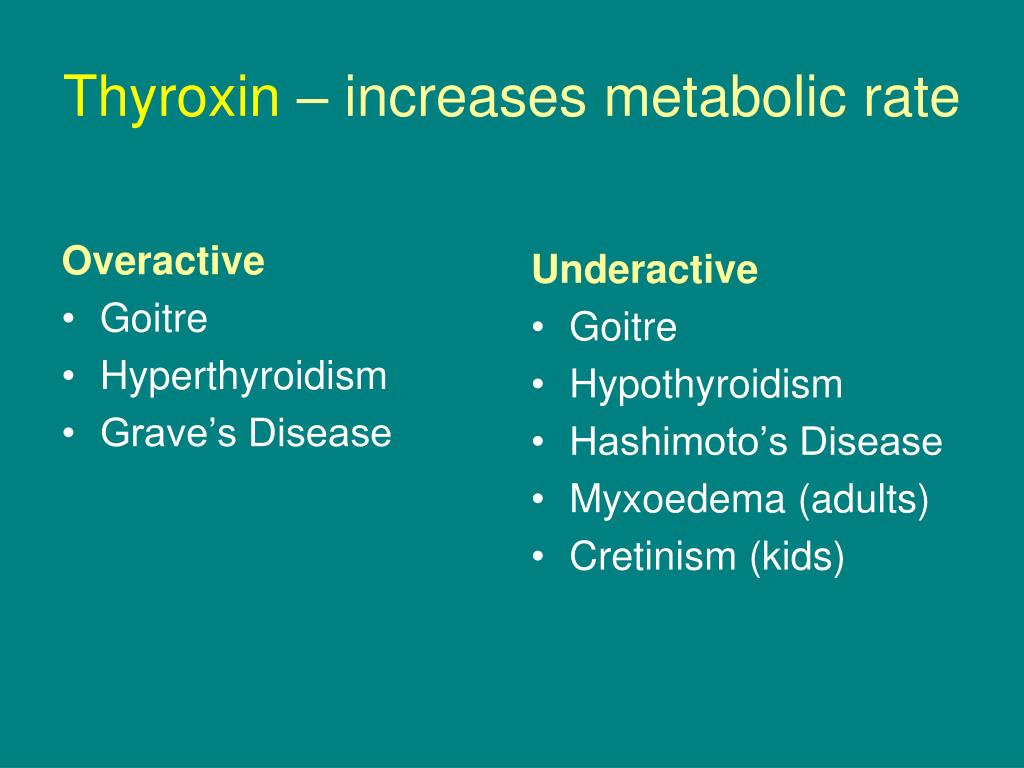 Thyroxin – increases metabolic rate

Overactive
• Goitre
• Hyperthyroidism
• Grave’s Disease

Underactive
• Goitre
• Hypothyroidism
• Hashimoto’s Disease
• Myxoedema (adults)
• Cretinism (kids)